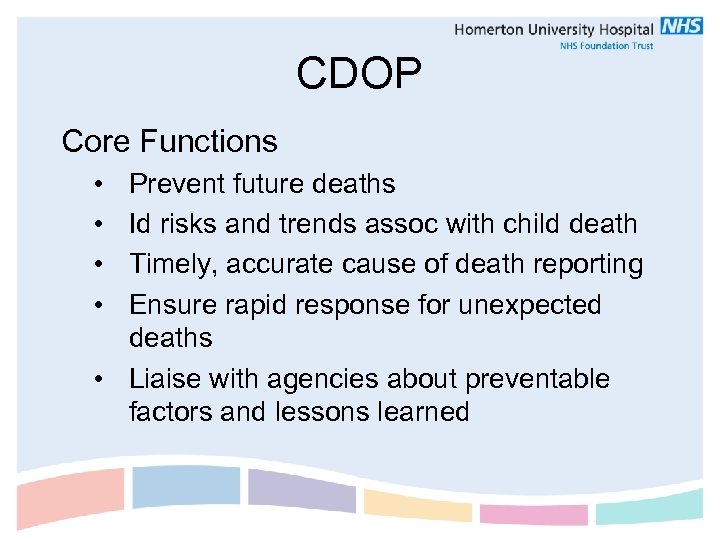 Homerton University Hospital NHS
NHS Foundation Trust

CDOP

Core Functions

• Prevent future deaths
• Id risks and trends assoc with child death
• Timely, accurate cause of death reporting
• Ensure rapid response for unexpected deaths
• Liaise with agencies about preventable factors and lessons learned